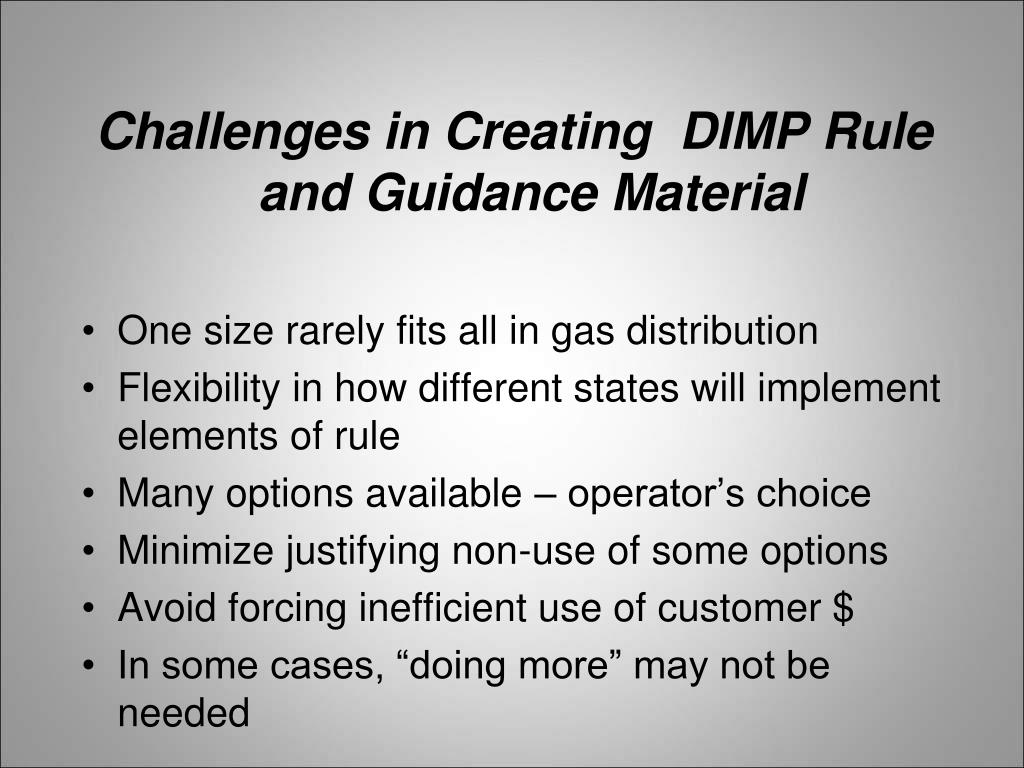 Challenges in Creating  DIMP Rule and Guidance Material

• One size rarely fits all in gas distribution
• Flexibility in how different states will implement elements of rule
• Many options available – operator’s choice
• Minimize justifying non-use of some options
• Avoid forcing inefficient use of customer \$
• In some cases, “doing more” may not be needed